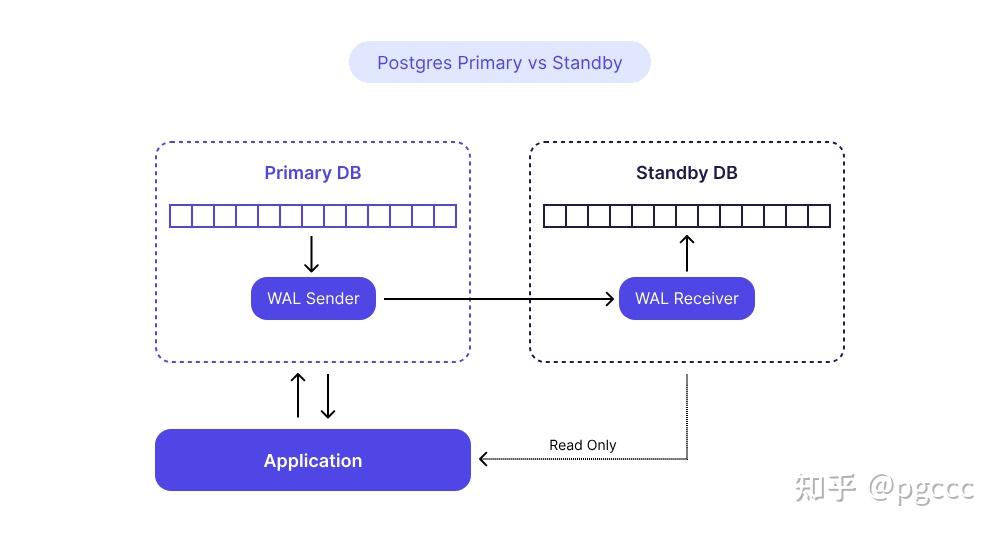 Postgres Primary vs Standby

Primary DB

WAL Sender

Standby DB

WAL Receiver

Application

Read Only

知乎 @pgccc